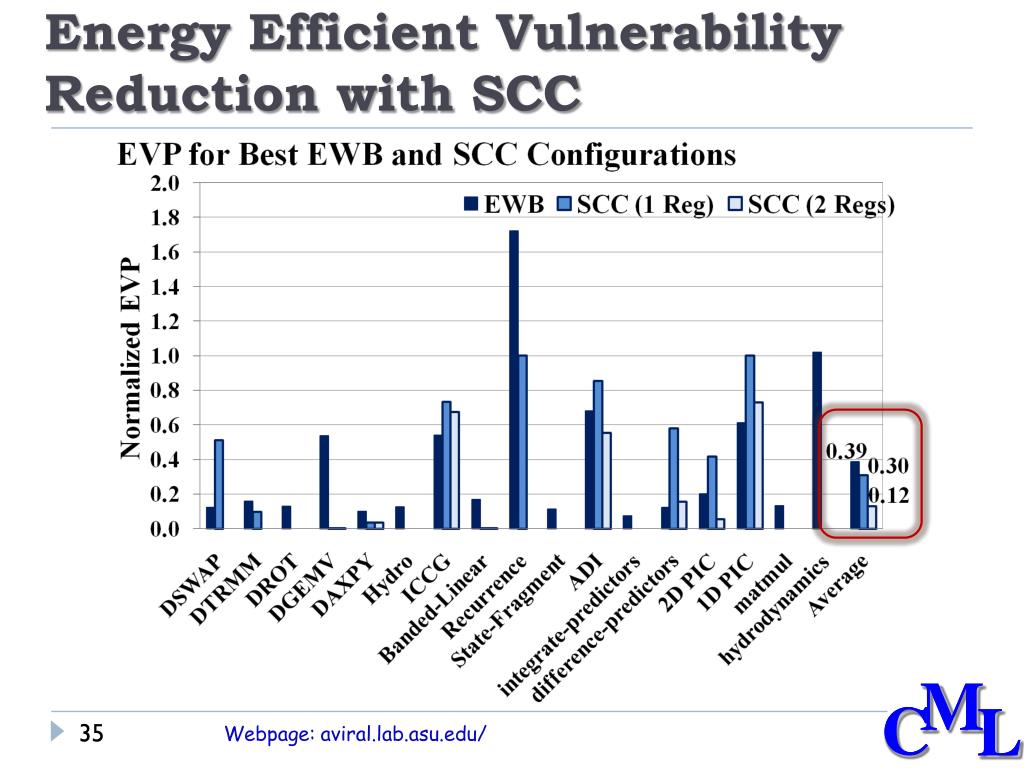 Energy Efficient Vulnerability Reduction with SCC

EVP for Best EWB and SCC Configurations

EWB SCC (1 Reg) SCC (2 Regs)

Normalized EVP

2.0
1.8
1.6
1.4
1.2
1.0
0.8
0.6
0.4
0.2
0.0

0.39
0.30
0.12

DSWAP
DTRMM
DROT
DGEMV
DAXPY
Hydro
ICCG
Banded-Linear
Recurrence
State-Fragment
ADI
integrate-predictors
difference-predictors
2D PIC
1D PIC
matmul
hydrodynamics
Average

35

Webpage: aviral.lab.asu.edu/

CML